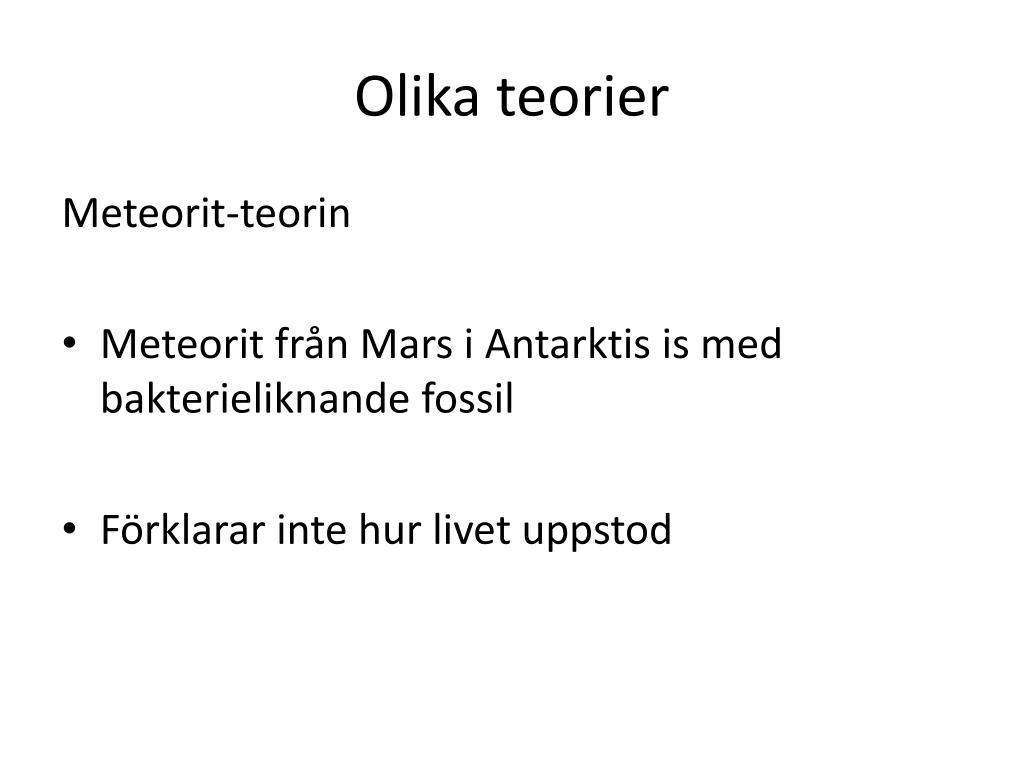 Olika teorier

Meteorit-teorin

• Meteorit från Mars i Antarktis is med bakterieliknande fossil

• Förklarar inte hur livet uppstod